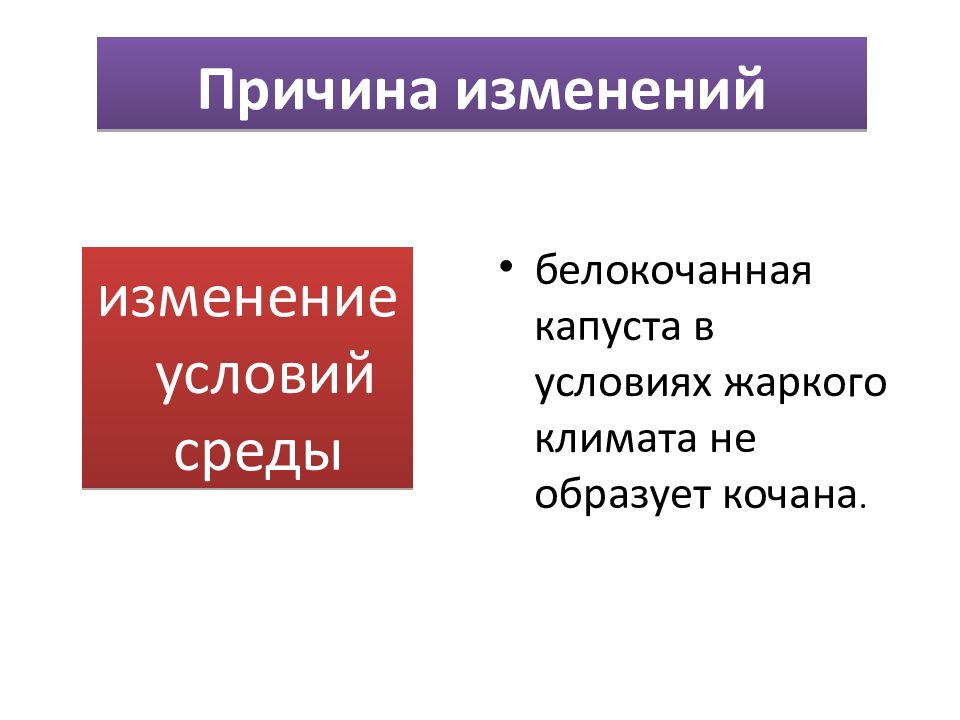 Причина изменений

изменение условий среды

• белокочанная капуста в условиях жаркого климата не образует кочана.